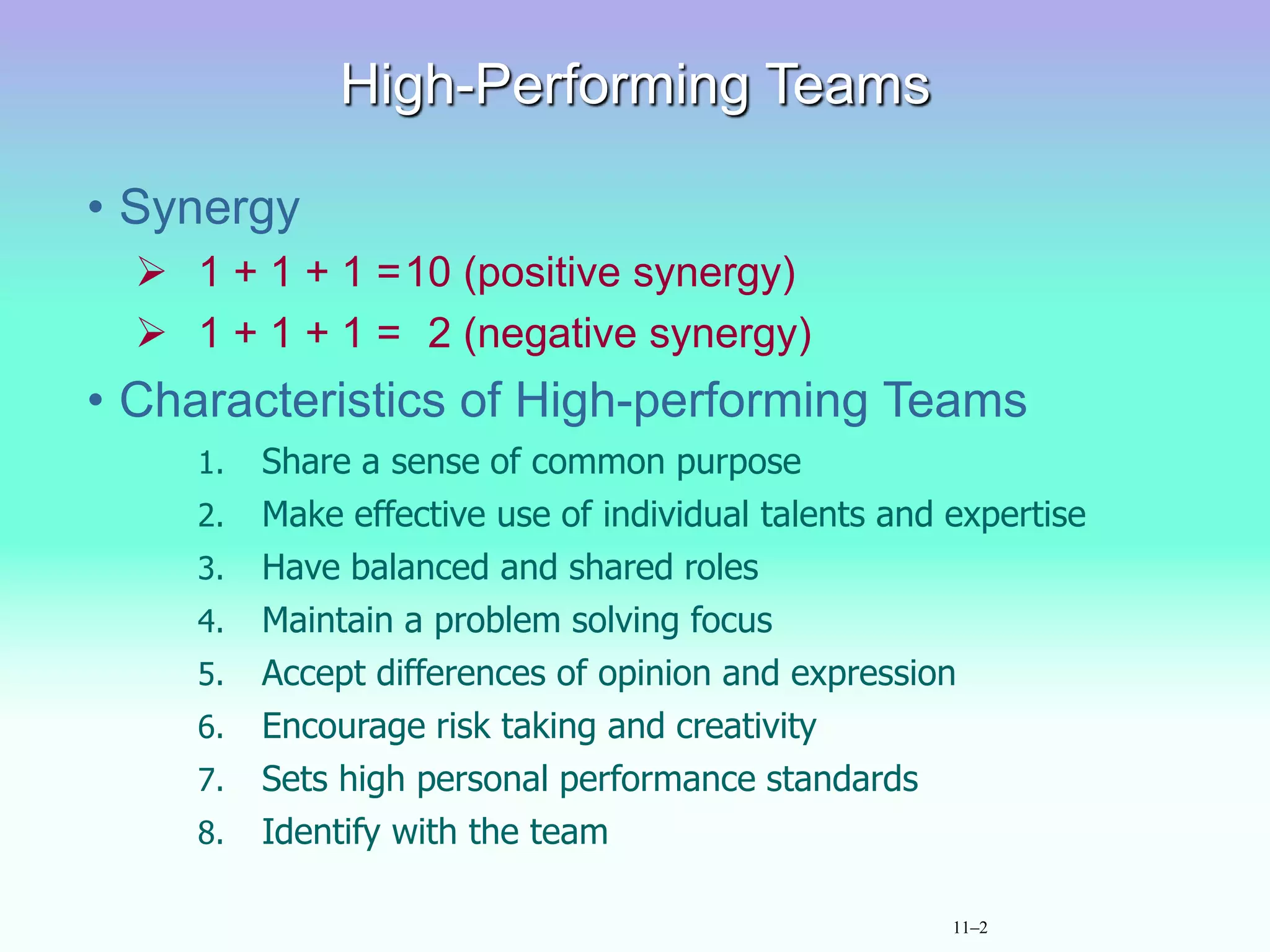 High-Performing Teams

• Synergy
  ➢ 1 + 1 + 1 =10 (positive synergy)
  ➢ 1 + 1 + 1 = 2 (negative synergy)
• Characteristics of High-performing Teams
  1. Share a sense of common purpose
  2. Make effective use of individual talents and expertise
  3. Have balanced and shared roles
  4. Maintain a problem solving focus
  5. Accept differences of opinion and expression
  6. Encourage risk taking and creativity
  7. Sets high personal performance standards
  8. Identify with the team

11–2